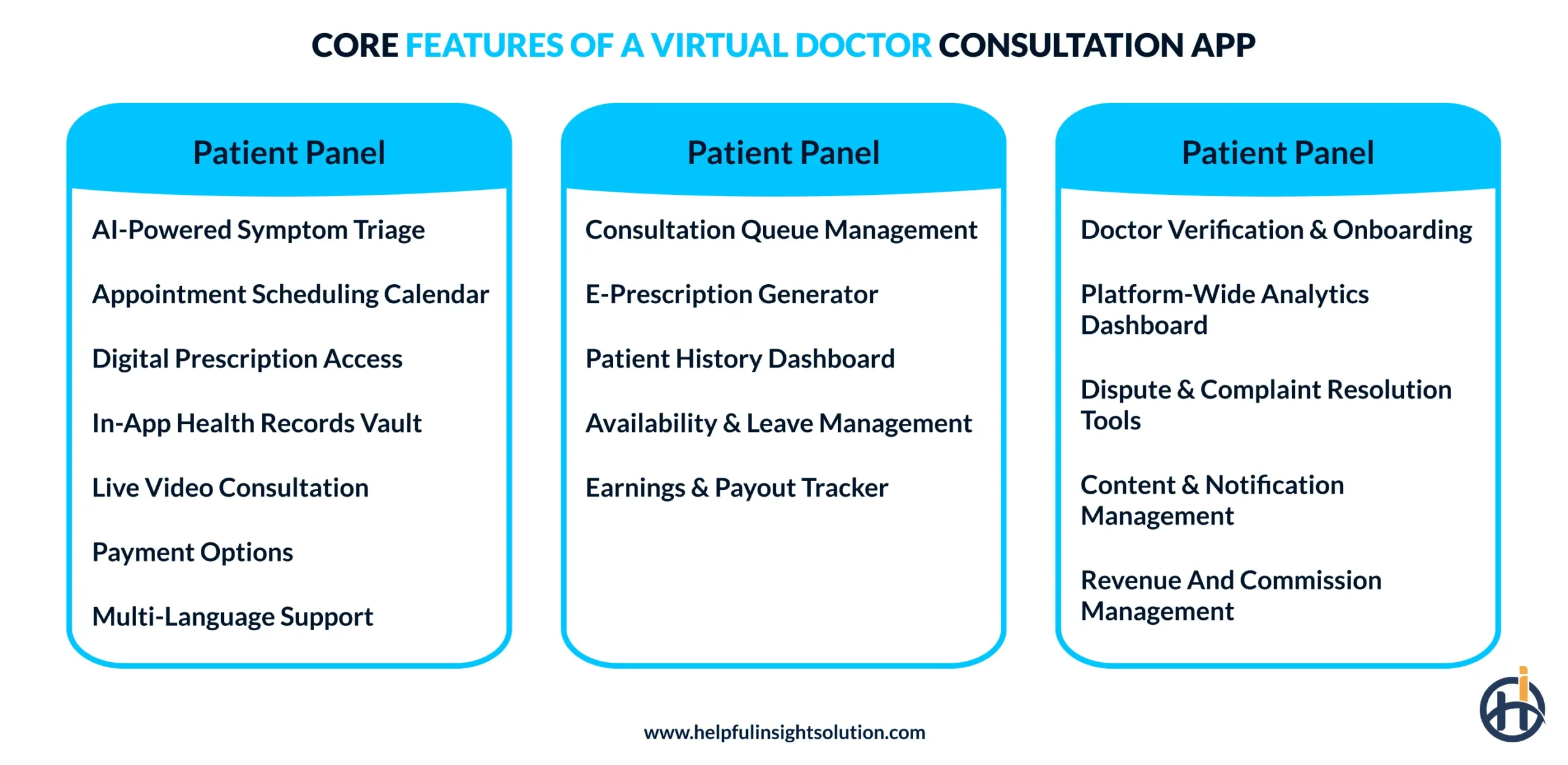 CORE FEATURES OF A VIRTUAL DOCTOR CONSULTATION APP

Patient Panel

AI-Powered Symptom Triage

Appointment Scheduling Calendar

Digital Prescription Access

In-App Health Records Vault

Live Video Consultation

Payment Options

Multi-Language Support

Patient Panel

Consultation Queue Management

E-Prescription Generator

Patient History Dashboard

Availability & Leave Management

Earnings & Payout Tracker

Patient Panel

Doctor Verification & Onboarding

Platform-Wide Analytics Dashboard

Dispute & Complaint Resolution Tools

Content & Notification Management

Revenue And Commission Management

www.helpfulinsightsolution.com